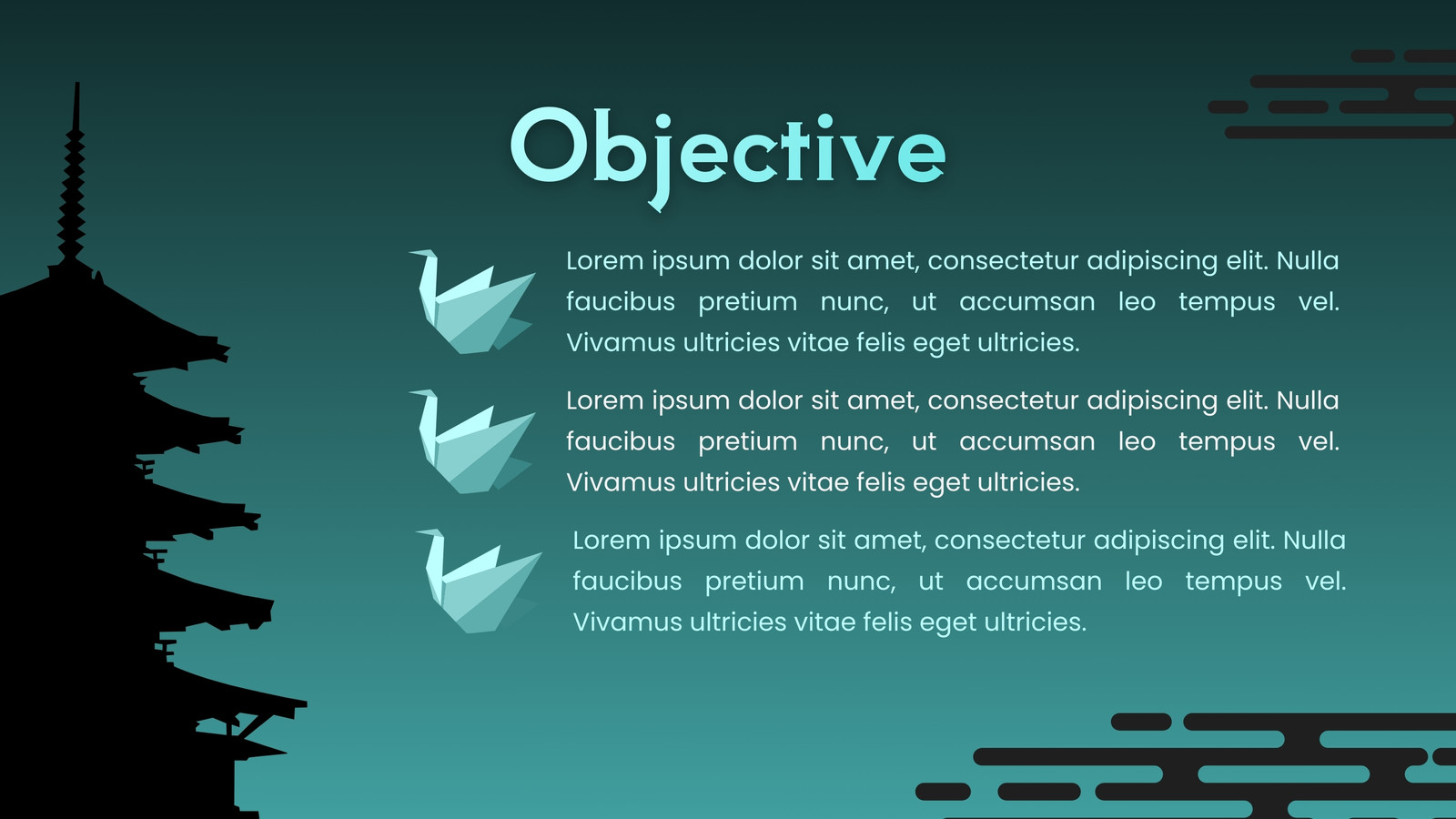 Objective

Lorem ipsum dolor sit amet, consectetur adipiscing elit. Nulla faucibus pretium nunc, ut accumsan leo tempus vel. Vivamus ultricies vitae felis eget ultricies.

Lorem ipsum dolor sit amet, consectetur adipiscing elit. Nulla faucibus pretium nunc, ut accumsan leo tempus vel. Vivamus ultricies vitae felis eget ultricies.

Lorem ipsum dolor sit amet, consectetur adipiscing elit. Nulla faucibus pretium nunc, ut accumsan leo tempus vel. Vivamus ultricies vitae felis eget ultricies.